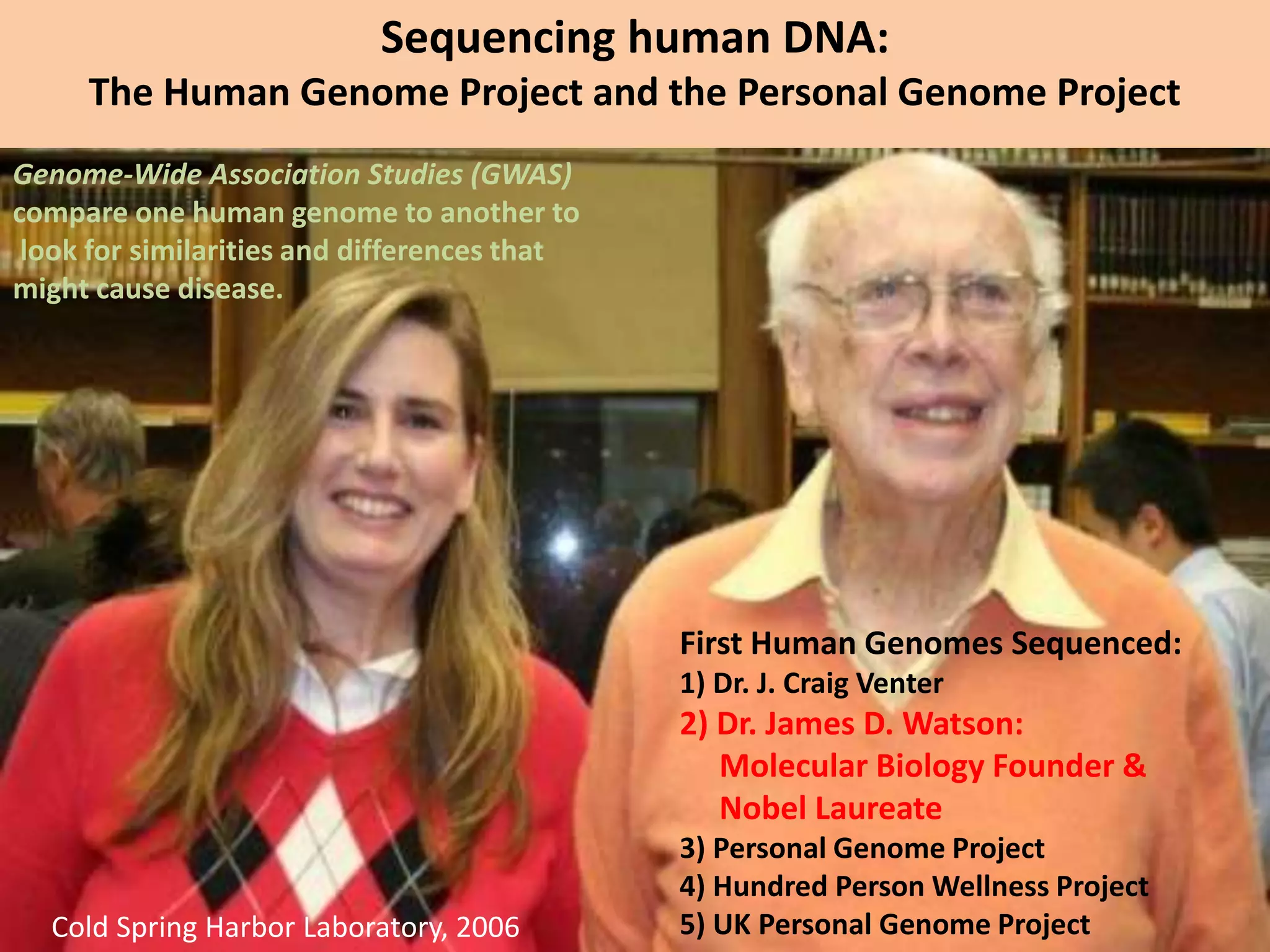 Sequencing human DNA:
The Human Genome Project and the Personal Genome Project

Genome-Wide Association Studies (GWAS) compare one human genome to another to look for similarities and differences that might cause disease.

First Human Genomes Sequenced:
1) Dr. J. Craig Venter
2) Dr. James D. Watson: Molecular Biology Founder & Nobel Laureate
3) Personal Genome Project
4) Hundred Person Wellness Project
5) UK Personal Genome Project

Cold Spring Harbor Laboratory, 2006